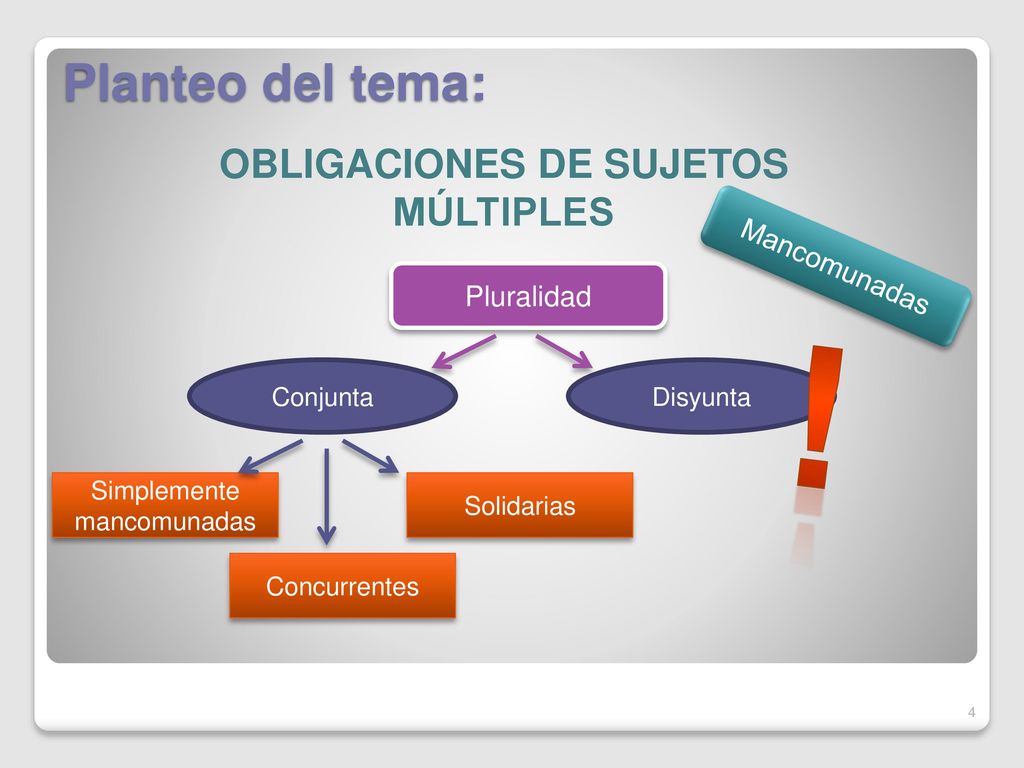 Planteo del tema:

OBLIGACIONES DE SUJETOS MÚLTIPLES

Mancomunadas

Pluralidad

Conjunta

Disyunta

!

Simplemente mancomunadas

Solidarias

Concurrentes

4